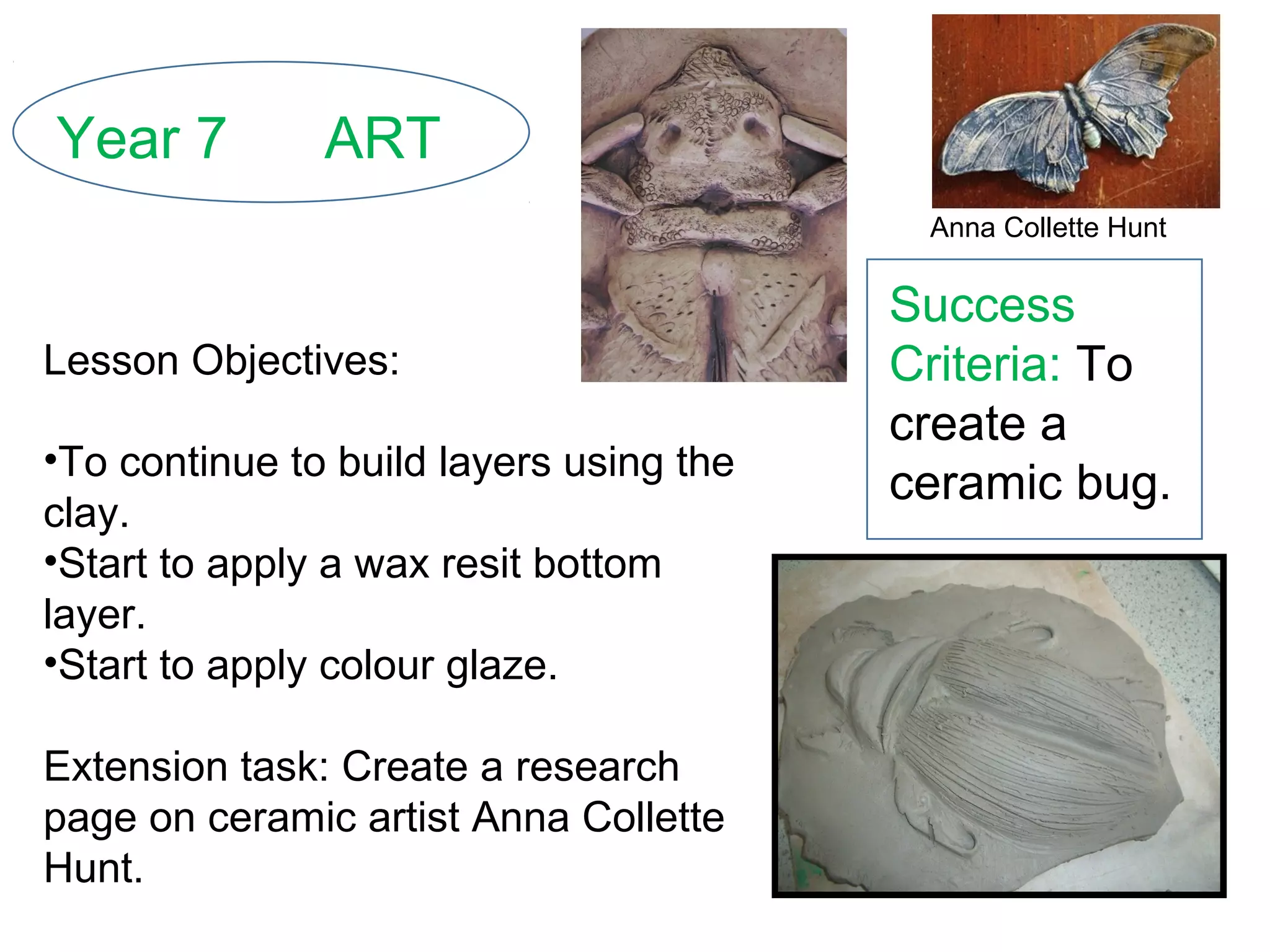 Year 7 ART

Anna Collette Hunt

Success Criteria: To create a ceramic bug.

Lesson Objectives:

•To continue to build layers using the clay.
•Start to apply a wax resit bottom layer.
•Start to apply colour glaze.

Extension task: Create a research page on ceramic artist Anna Collette Hunt.